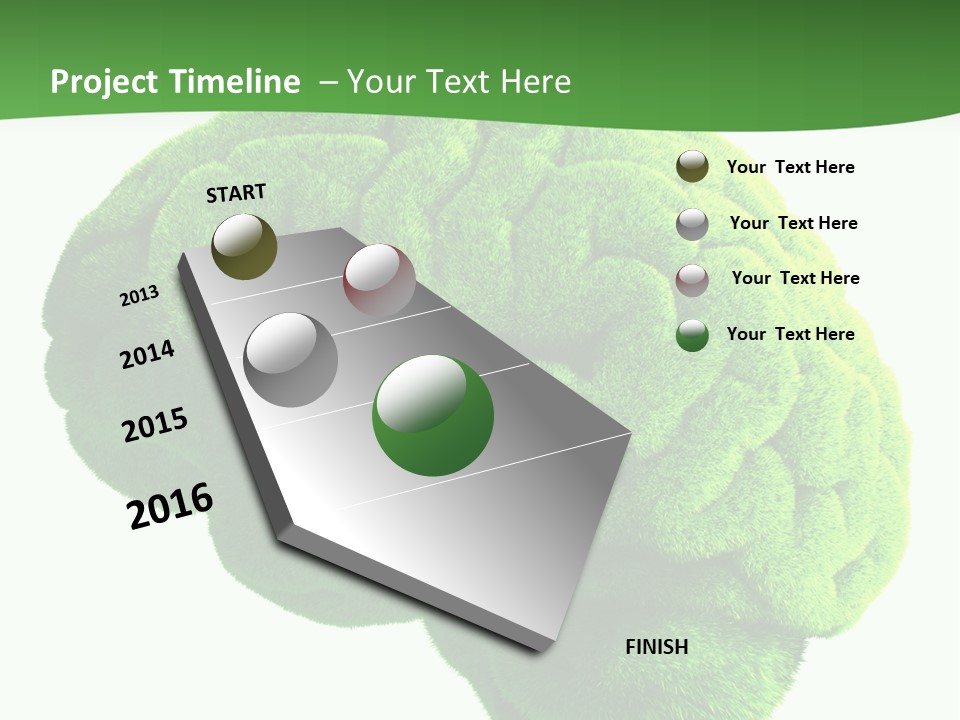 Project Timeline – Your Text Here

START

2013

2014

2015

2016

FINISH

Your Text Here

Your Text Here

Your Text Here

Your Text Here